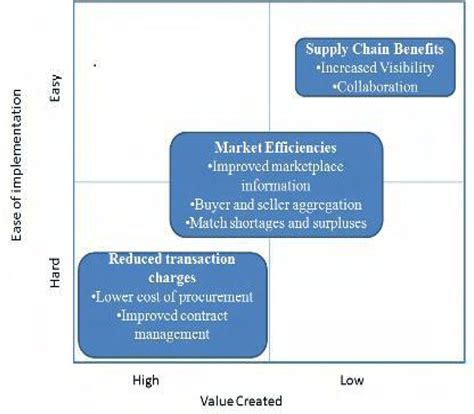 Ease of implementation

Easy

Hard

Supply Chain Benefits
•Increased Visibility
•Collaboration

Market Efficiencies
•Improved marketplace information
•Buyer and seller aggregation
•Match shortages and surpluses

Reduced transaction charges
•Lower cost of procurement
•Improved contract management

High

Low

Value Created